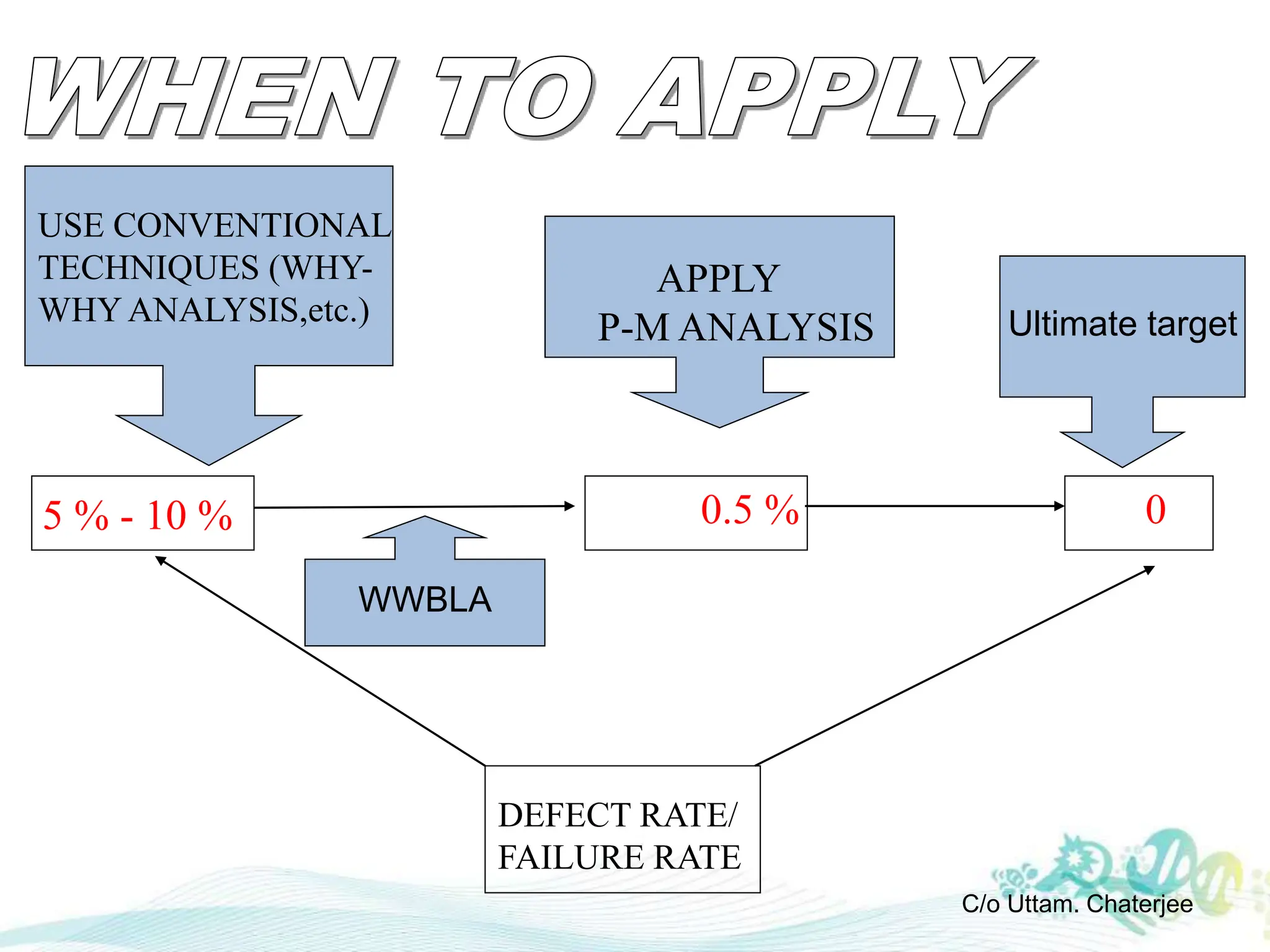 WHEN TO APPLY

USE CONVENTIONAL TECHNIQUES (WHY-WHY ANALYSIS,etc.)

APPLY P-M ANALYSIS

Ultimate target

5 % - 10 %

0.5 %

0

WWBLA

DEFECT RATE/ FAILURE RATE

C/o Uttam. Chaterjee